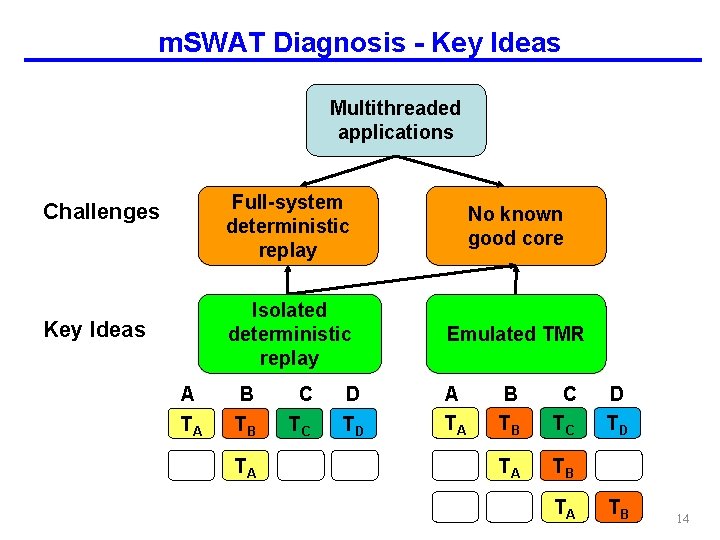 mSWAT Diagnosis - Key Ideas

Multithreaded applications

Challenges

Full-system deterministic replay

No known good core

Key Ideas

Isolated deterministic replay

Emulated TMR

A B C D

$T_A$ $T_B$ $T_C$ $T_D$

$T_A$

A B C D

$T_A$ $T_B$ $T_C$ $T_D$

$T_A$ $T_B$

$T_A$ $T_B$

14